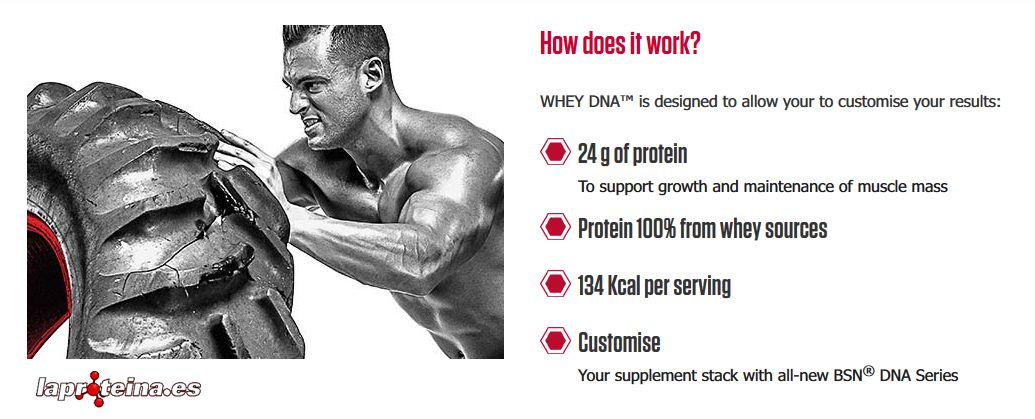 laproteina.es

How does it work?

WHEY DNA™ is designed to allow your to customise your results:

24 g of protein

To support growth and maintenance of muscle mass

Protein 100% from whey sources

134 Kcal per serving

Customise

Your supplement stack with all-new BSN® DNA Series